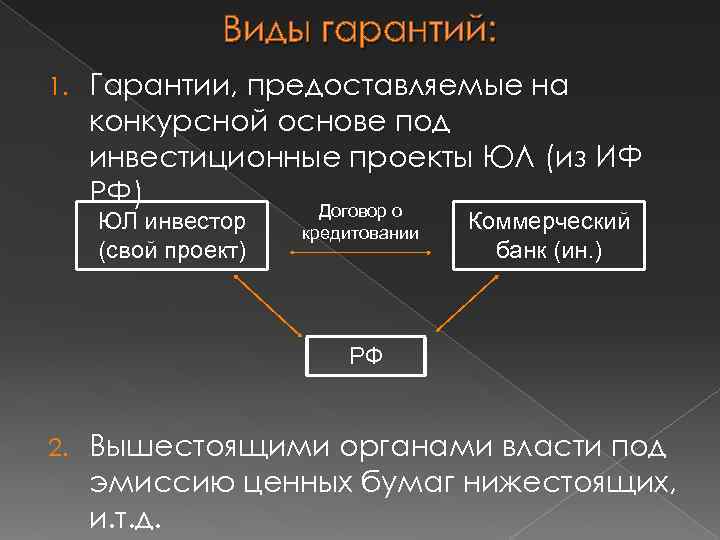 Виды гарантий:

1. Гарантии, предоставляемые на конкурсной основе под инвестиционные проекты ЮЛ (из ИФ РФ)

ЮЛ инвестор (свой проект)

Договор о кредитовании

Коммерческий банк (ин.)

РФ

2. Вышестоящими органами власти под эмиссию ценных бумаг нижестоящих, и.т.д.